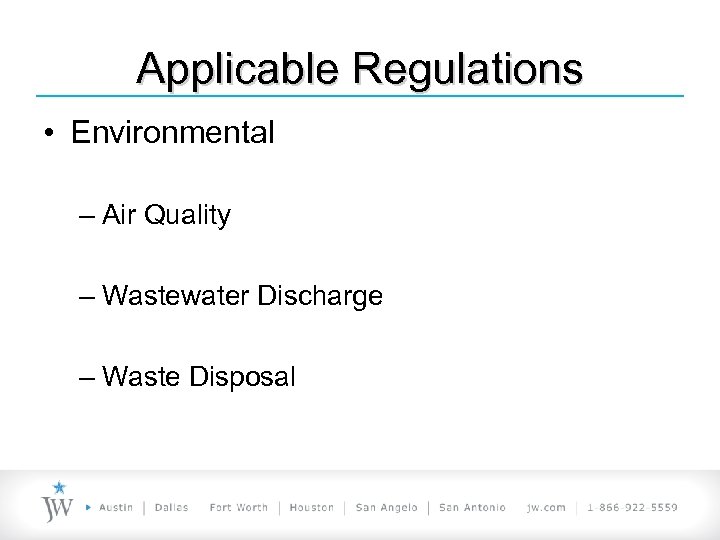 Applicable Regulations

• Environmental

– Air Quality

– Wastewater Discharge

– Waste Disposal

JW ▸ Austin | Dallas Fort Worth | Houston | San Angelo | San Antonio jw.com | 1-866-922-5559